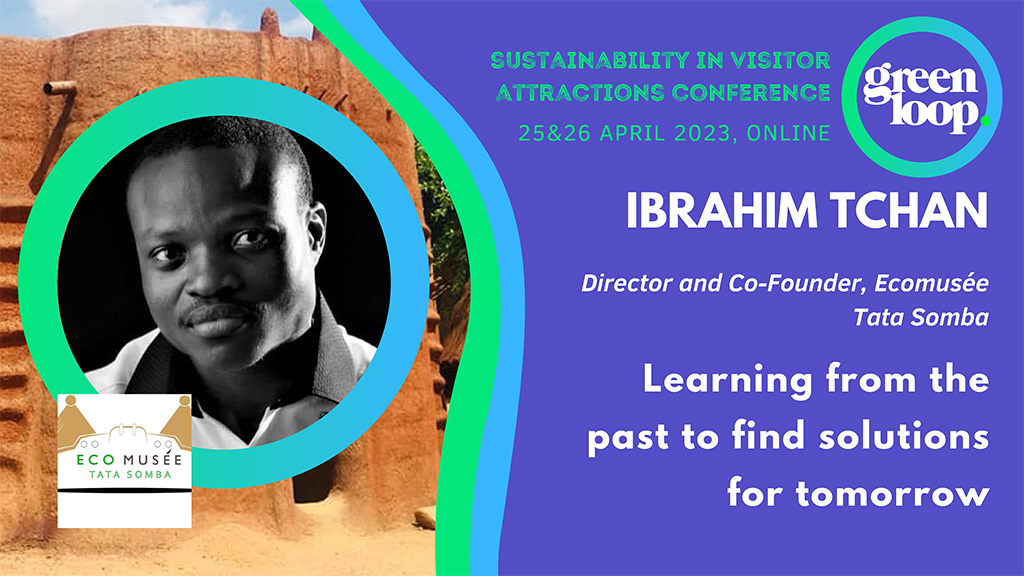 SUSTAINABILITY IN VISITOR ATTRACTIONS CONFERENCE
25&26 APRIL 2023, ONLINE

green loop.

IBRAHIM TCHAN

Director and Co-Founder, Ecomusée Tata Somba

Learning from the past to find solutions for tomorrow

ECO MUSÉE
TATA SOMBA